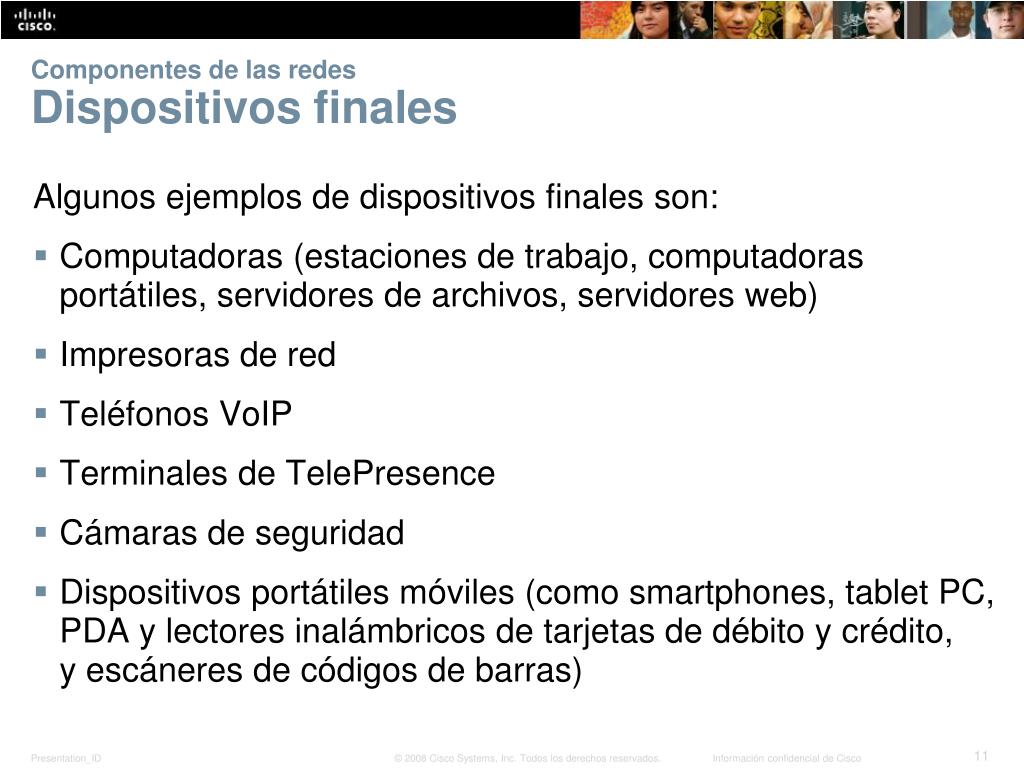 CISCO

Componentes de las redes
Dispositivos finales

Algunos ejemplos de dispositivos finales son:

▪ Computadoras (estaciones de trabajo, computadoras portátiles, servidores de archivos, servidores web)

▪ Impresoras de red

▪ Teléfonos VoIP

▪ Terminales de TelePresence

▪ Cámaras de seguridad

▪ Dispositivos portátiles móviles (como smartphones, tablet PC, PDA y lectores inalámbricos de tarjetas de débito y crédito, y escáneres de códigos de barras)

Presentation_ID © 2008 Cisco Systems, Inc. Todos los derechos reservados. Información confidencial de Cisco 11